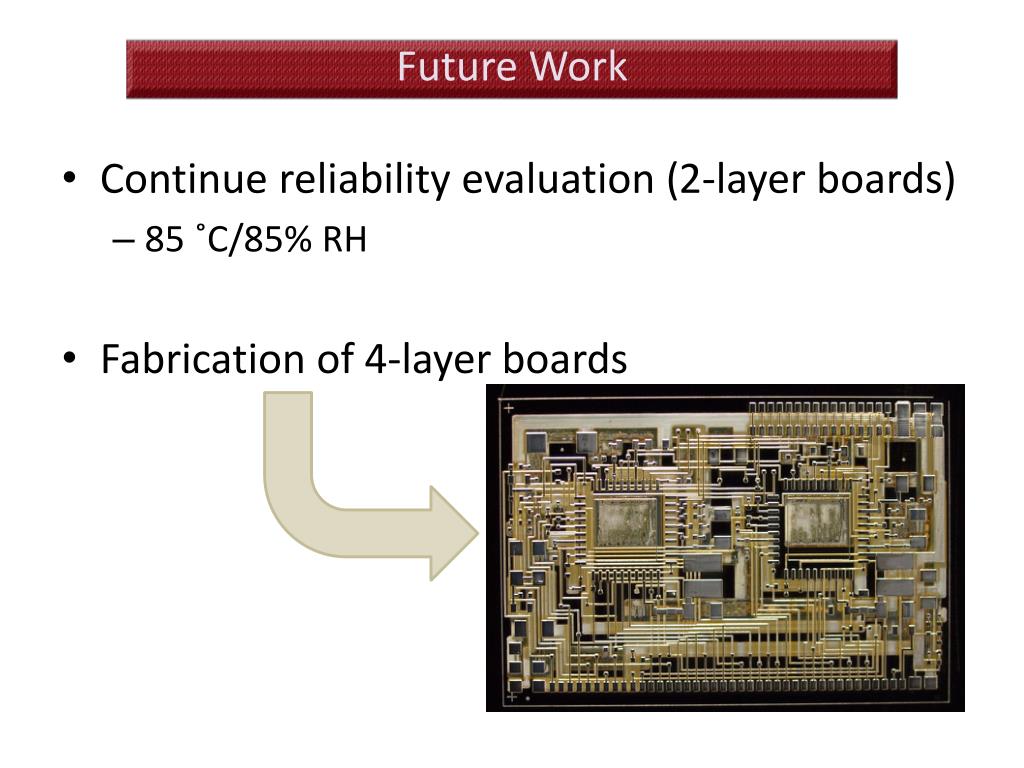 Future Work

• Continue reliability evaluation (2-layer boards)
– 85 ˚C/85% RH

• Fabrication of 4-layer boards